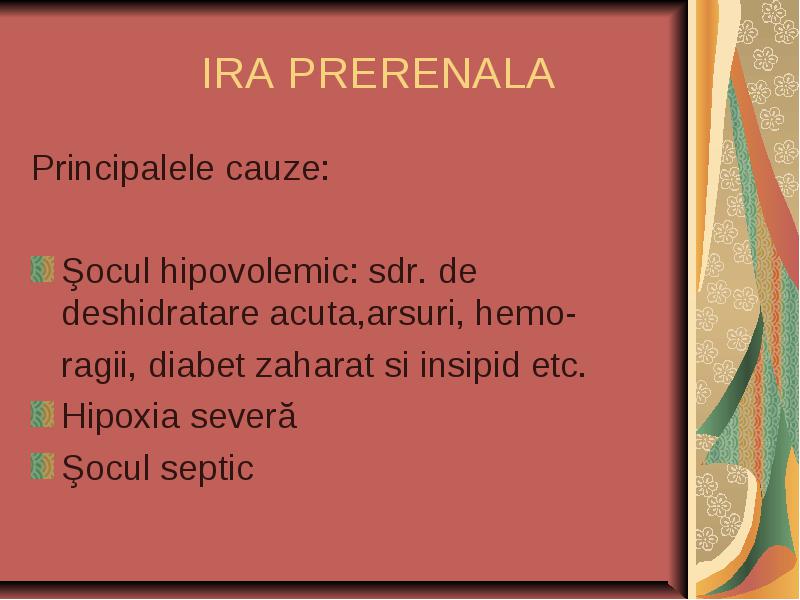 IRA PRERENALA

Principalele cauze:

Şocul hipovolemic: sdr. de deshidratare acuta,arsuri, hemoragii, diabet zaharat si insipid etc.
Hipoxia severă
Şocul septic